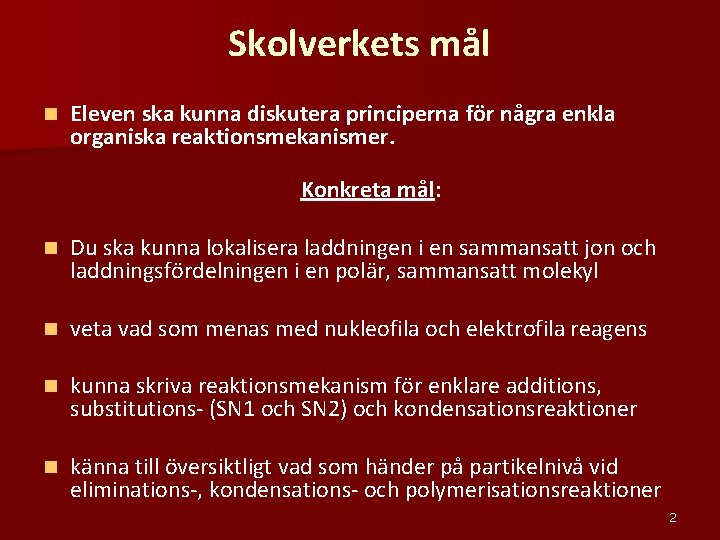 Skolverkets mål

Eleven ska kunna diskutera principerna för några enkla organiska reaktionsmekanismer.

Konkreta mål:

Du ska kunna lokalisera laddningen i en sammansatt jon och laddningsfördelningen i en polär, sammansatt molekyl

veta vad som menas med nukleofila och elektrofila reagens

kunna skriva reaktionsmekanism för enklare additions, substitutions- (SN1 och SN2) och kondensationsreaktioner

känna till översiktligt vad som händer på partikelnivå vid eliminations-, kondensations- och polymerisationsreaktioner

2